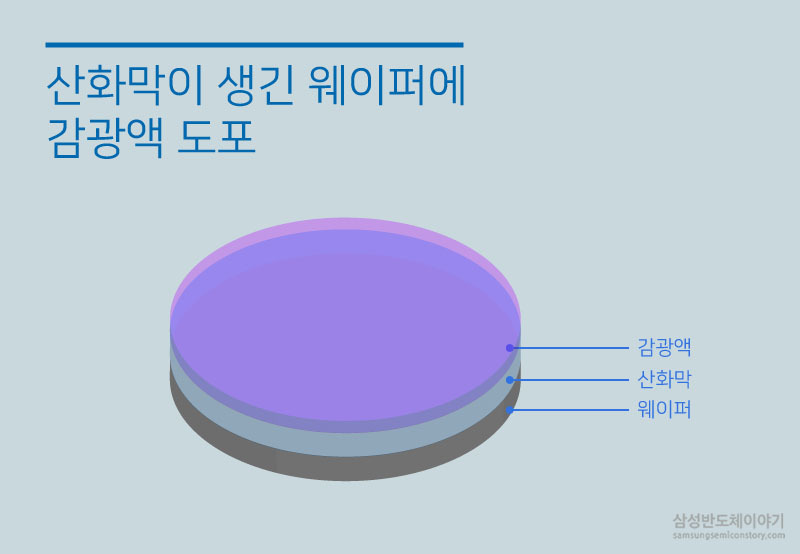 산화막이 생긴 웨이퍼에
감광액 도포

감광액
산화막
웨이퍼

삼성반도체이야기
samsungsemiconstory.com